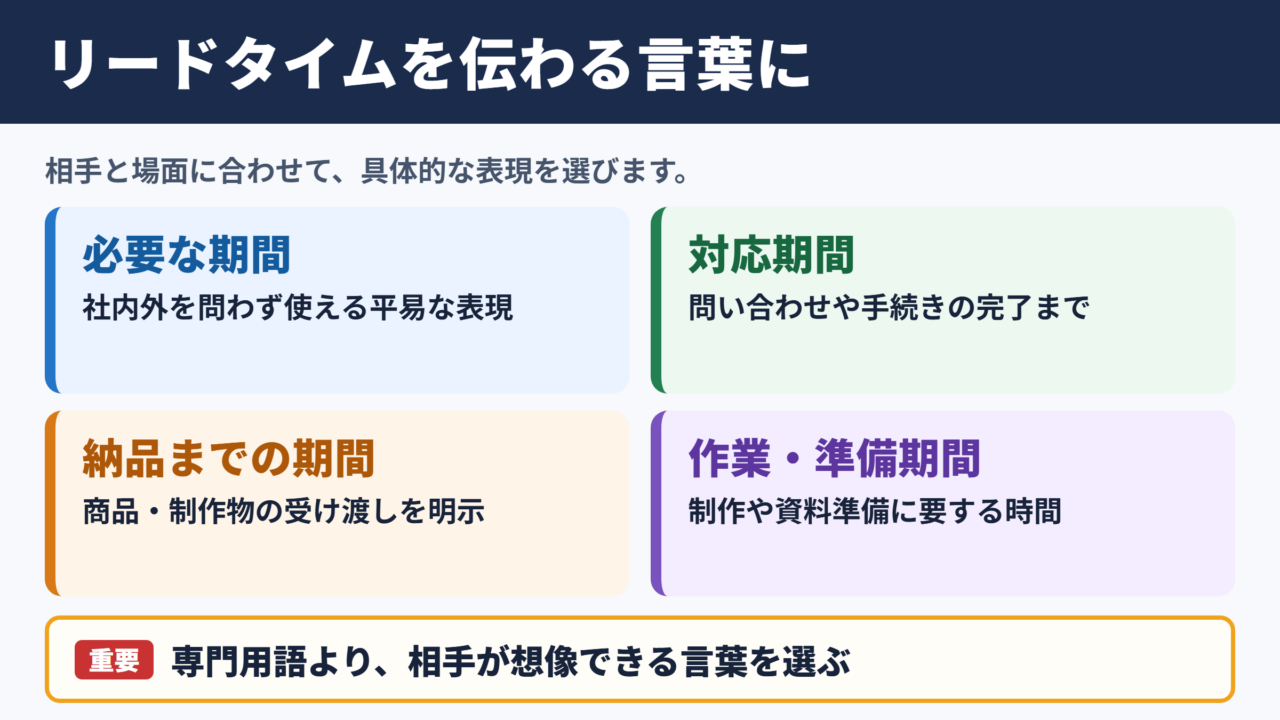 リードタイムを伝わる言葉に

相手と場面に合わせて、具体的な表現を選びます。

必要な期間
社内外を問わず使える平易な表現

対応期間
問い合わせや手続きの完了まで

納品までの期間
商品・制作物の受け渡しを明示

作業・準備期間
制作や資料準備に要する時間

重要 専門用語より、相手が想像できる言葉を選ぶ